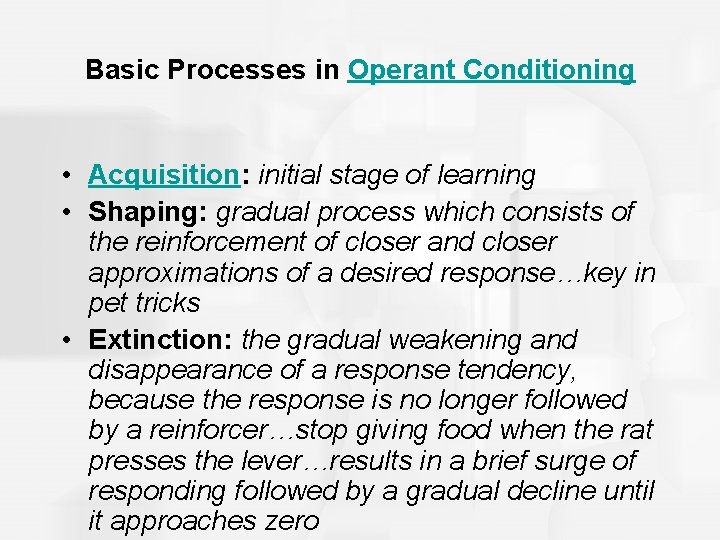 Basic Processes in Operant Conditioning

• Acquisition: initial stage of learning
• Shaping: gradual process which consists of the reinforcement of closer and closer approximations of a desired response…key in pet tricks
• Extinction: the gradual weakening and disappearance of a response tendency, because the response is no longer followed by a reinforcer…stop giving food when the rat presses the lever…results in a brief surge of responding followed by a gradual decline until it approaches zero